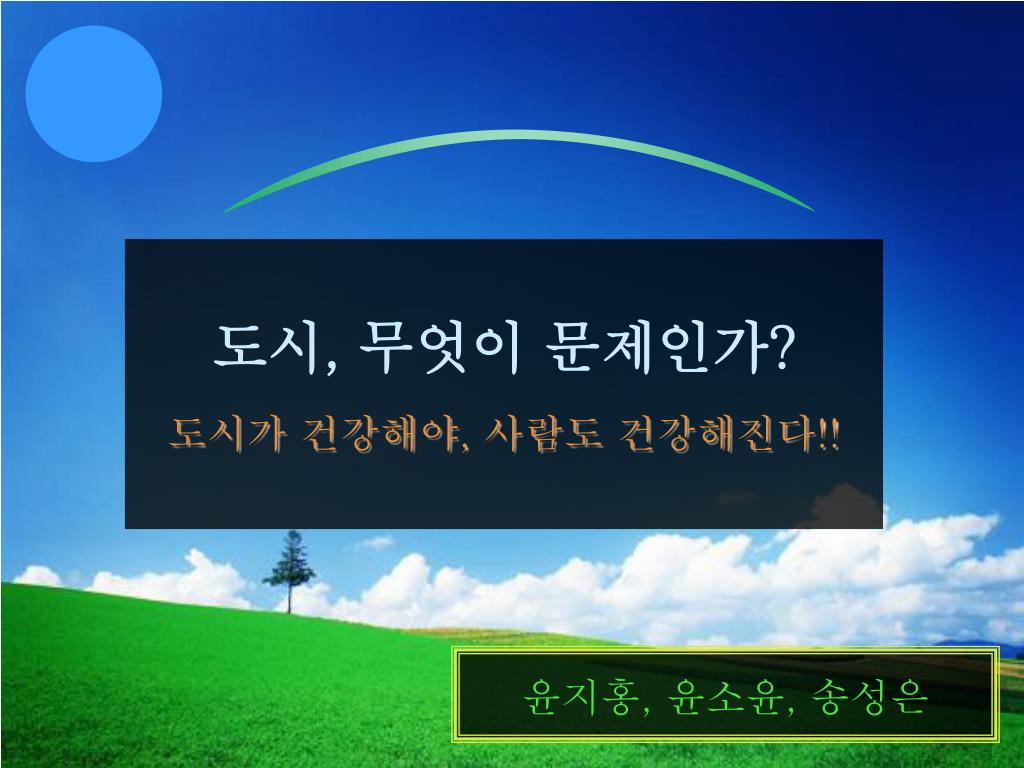 도시, 무엇이 문제인가?

도시가 건강해야, 사람도 건강해진다!!

윤지홍, 윤소윤, 송성은